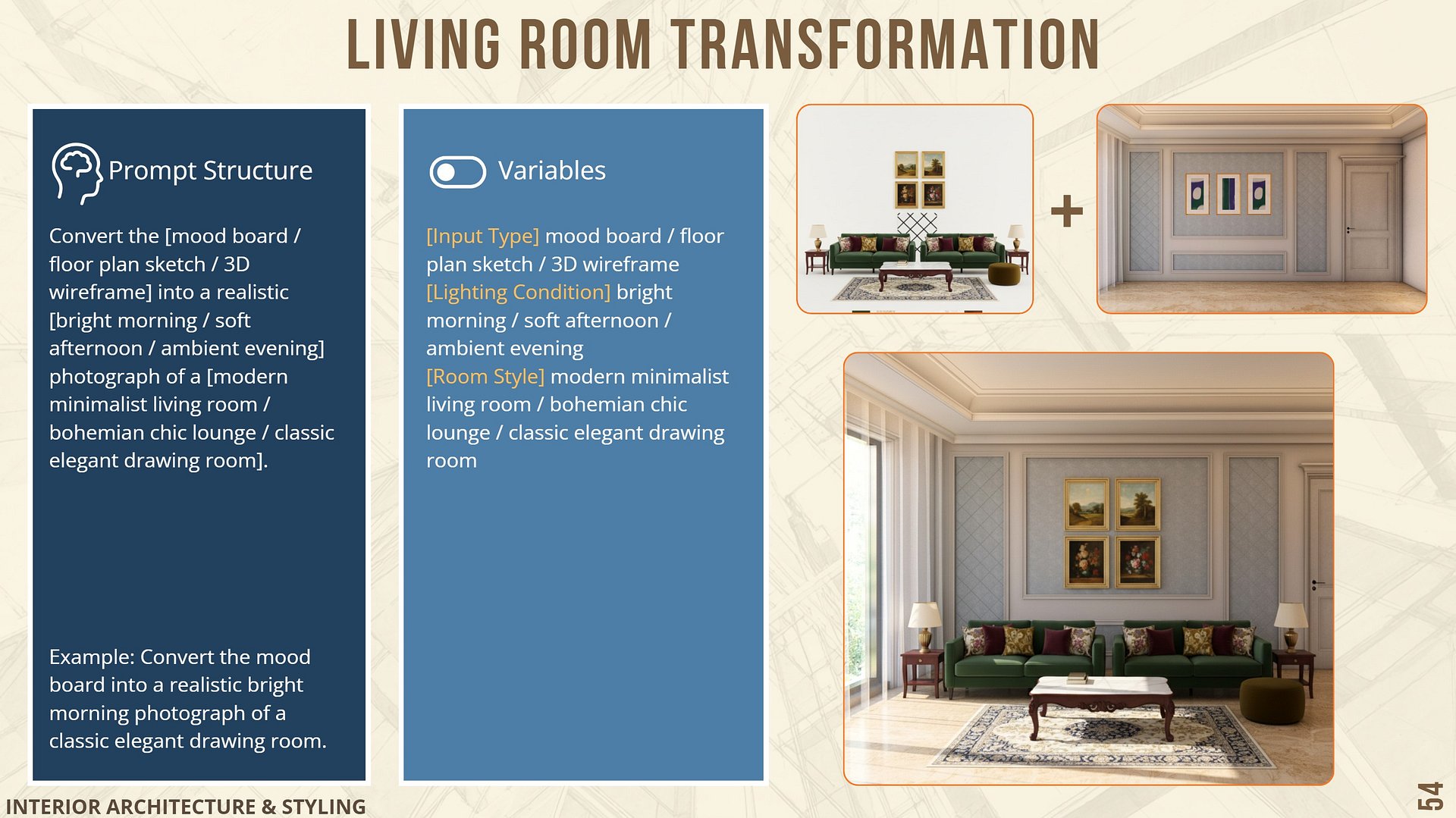 LIVING ROOM TRANSFORMATION

Prompt Structure

Convert the [mood board / floor plan sketch / 3D wireframe] into a realistic [bright morning / soft afternoon / ambient evening] photograph of a [modern minimalist living room / bohemian chic lounge / classic elegant drawing room].

Example: Convert the mood board into a realistic bright morning photograph of a classic elegant drawing room.

Variables

[Input Type] mood board / floor plan sketch / 3D wireframe
[Lighting Condition] bright morning / soft afternoon / ambient evening
[Room Style] modern minimalist living room / bohemian chic lounge / classic elegant drawing room

+

INTERIOR ARCHITECTURE & STYLING

54